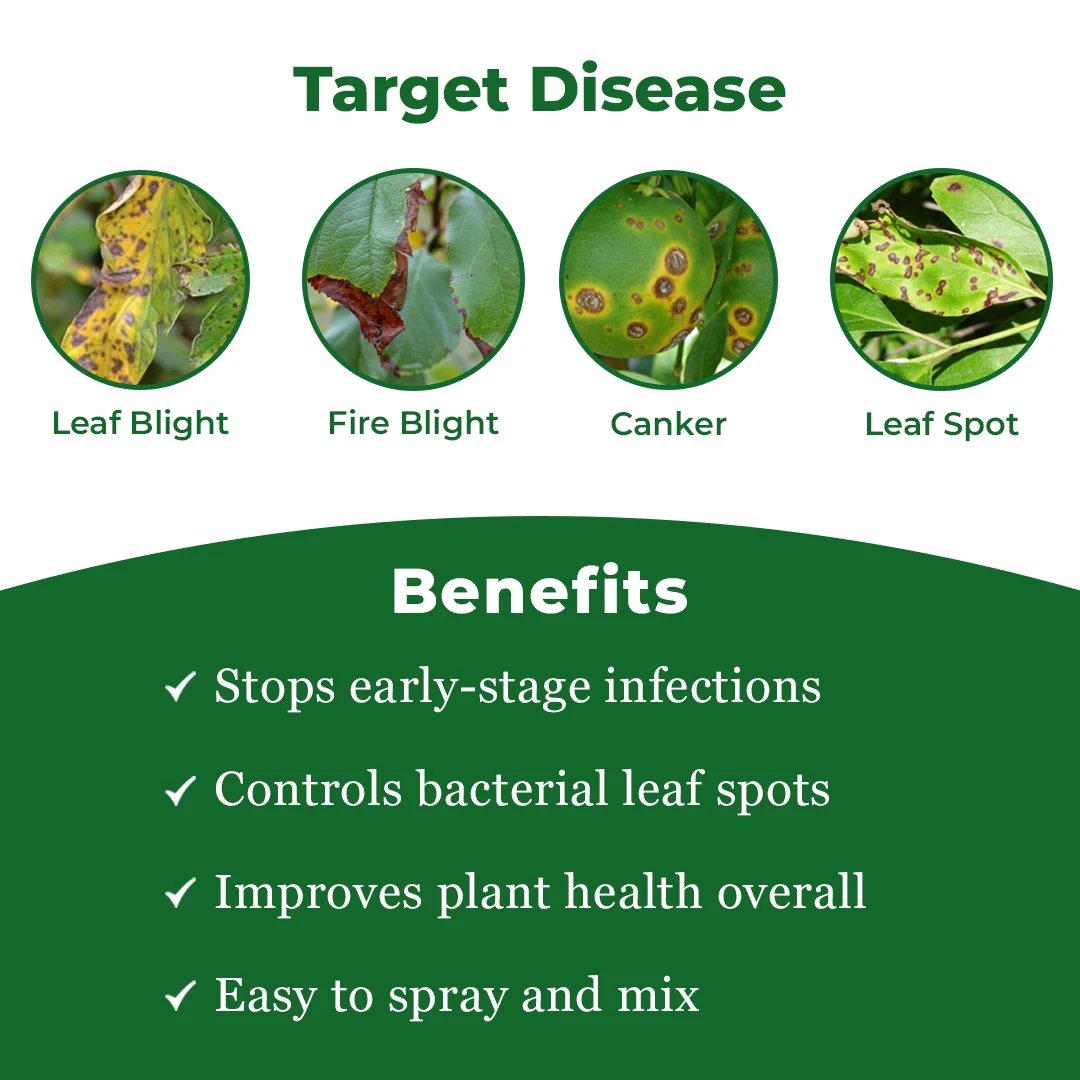 Target Disease

Leaf Blight

Fire Blight

Canker

Leaf Spot

Benefits

✓ Stops early-stage infections

✓ Controls bacterial leaf spots

✓ Improves plant health overall

✓ Easy to spray and mix